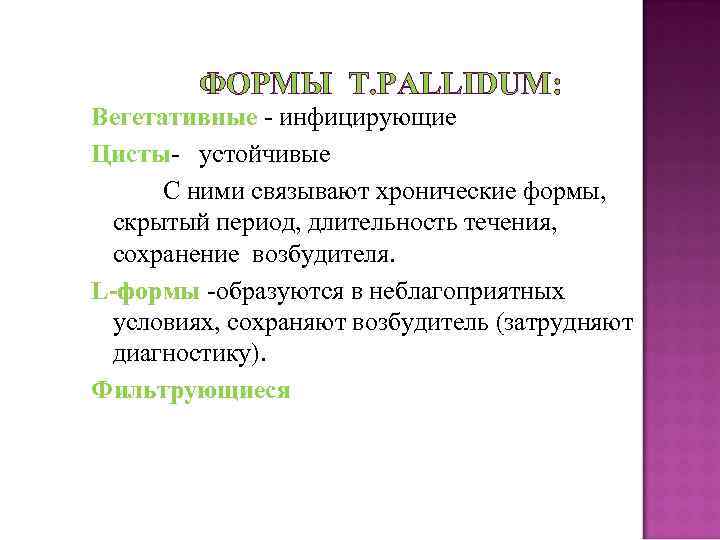 ФОРМЫ T.PALLIDUM:

Вегетативные - инфицирующие

Цисты- устойчивые

С ними связывают хронические формы, скрытый период, длительность течения, сохранение возбудителя.

L-формы -образуются в неблагоприятных условиях, сохраняют возбудитель (затрудняют диагностику).

Фильтрующиеся